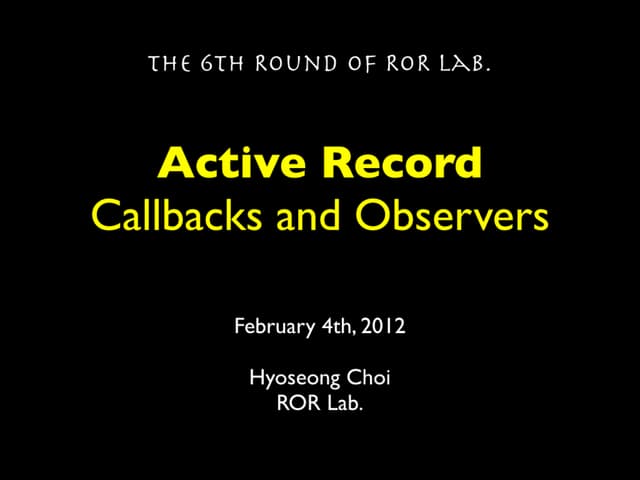 THE 6TH ROUND OF ROR LAB.

Active Record
Callbacks and Observers

February 4th, 2012

Hyoseong Choi
ROR Lab.